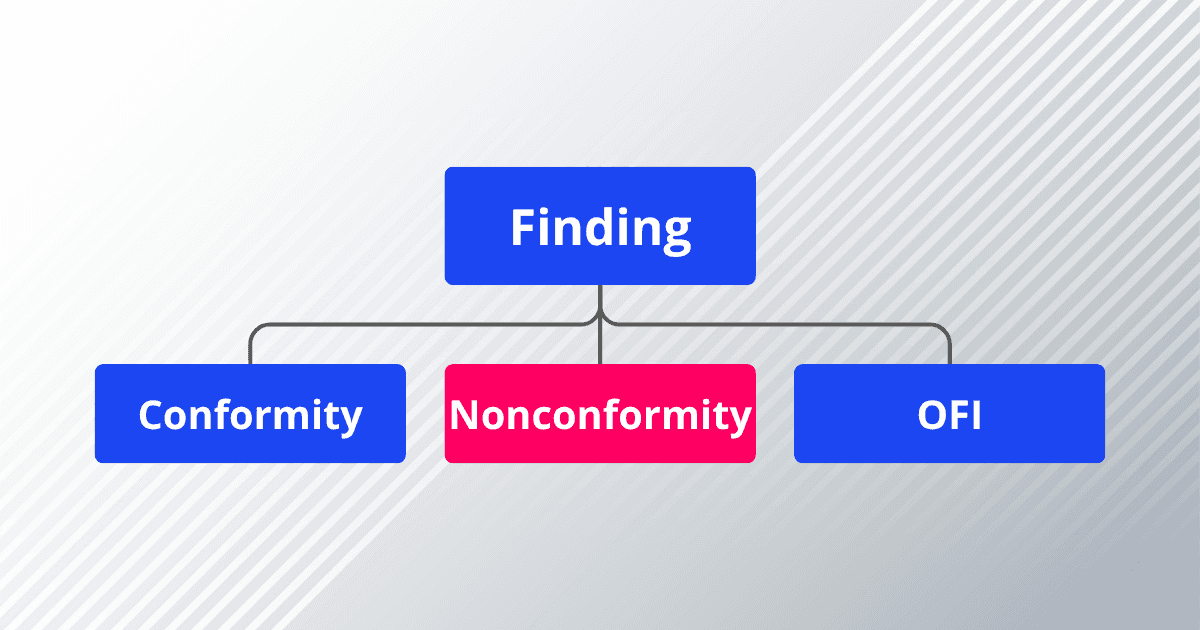 Finding

Conformity

Nonconformity

OFI